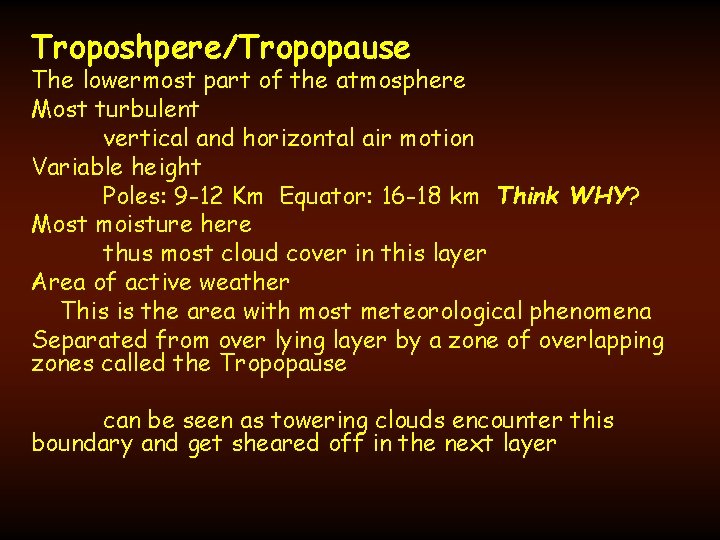 Troposhpere/Tropopause
The lowermost part of the atmosphere
Most turbulent
vertical and horizontal air motion
Variable height
Poles: 9-12 Km Equator: 16-18 km Think WHY?
Most moisture here
thus most cloud cover in this layer
Area of active weather
This is the area with most meteorological phenomena
Separated from over lying layer by a zone of overlapping zones called the Tropopause

can be seen as towering clouds encounter this boundary and get sheared off in the next layer